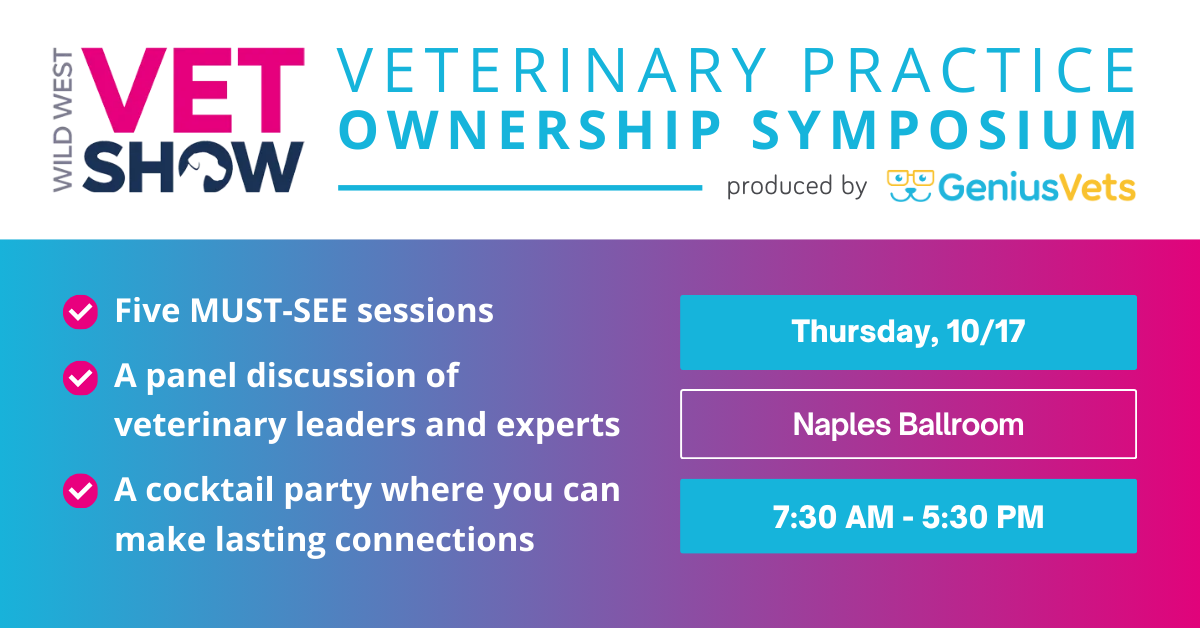 WILD WEST
VET
SHOW

VETERINARY PRACTICE
OWNERSHIP SYMPOSIUM

produced by GeniusVets

Five MUST-SEE sessions

A panel discussion of veterinary leaders and experts

A cocktail party where you can make lasting connections

Thursday, 10/17

Naples Ballroom

7:30 AM - 5:30 PM